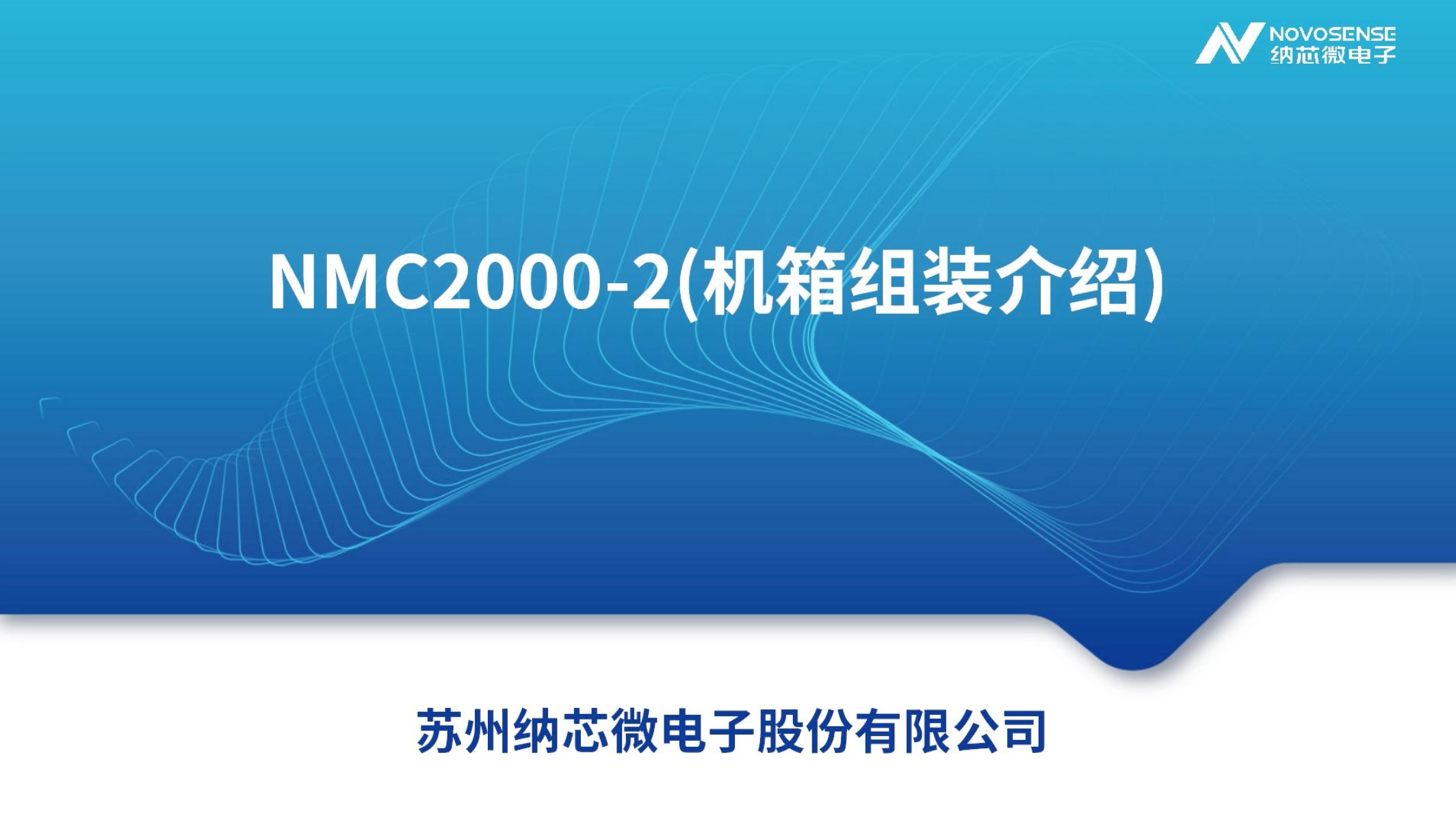 NOVOSENSE
纳芯微电子

NMC2000-2(机箱组装介绍)

苏州纳芯微电子股份有限公司